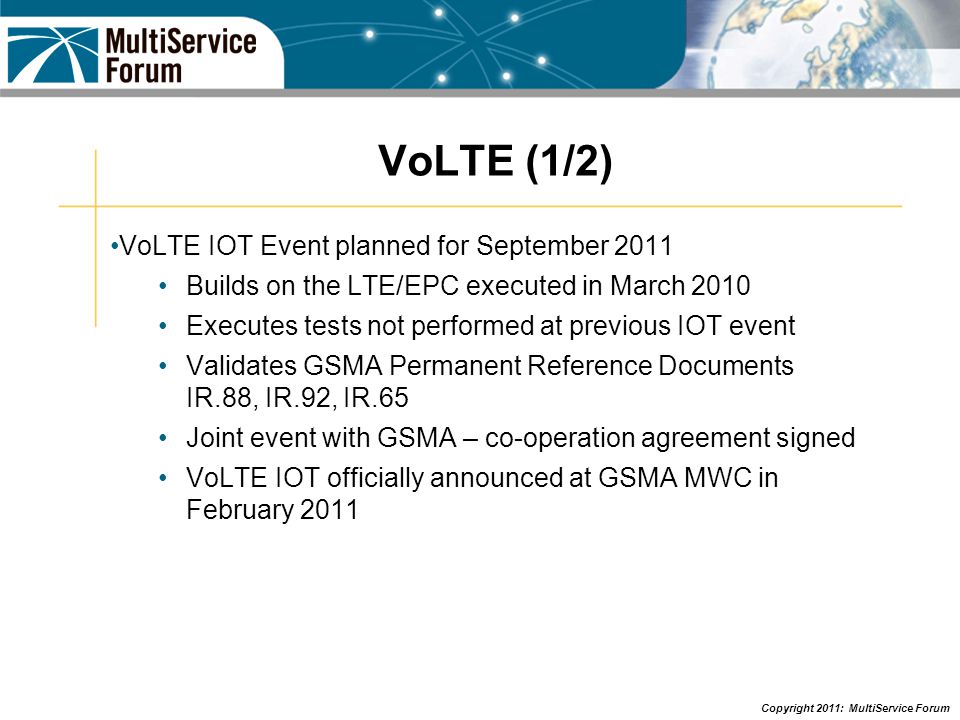 MultiService Forum

VoLTE (1/2)

•VoLTE IOT Event planned for September 2011

• Builds on the LTE/EPC executed in March 2010
• Executes tests not performed at previous IOT event
• Validates GSMA Permanent Reference Documents IR.88, IR.92, IR.65
• Joint event with GSMA – co-operation agreement signed
• VoLTE IOT officially announced at GSMA MWC in February 2011

Copyright 2011: MultiService Forum